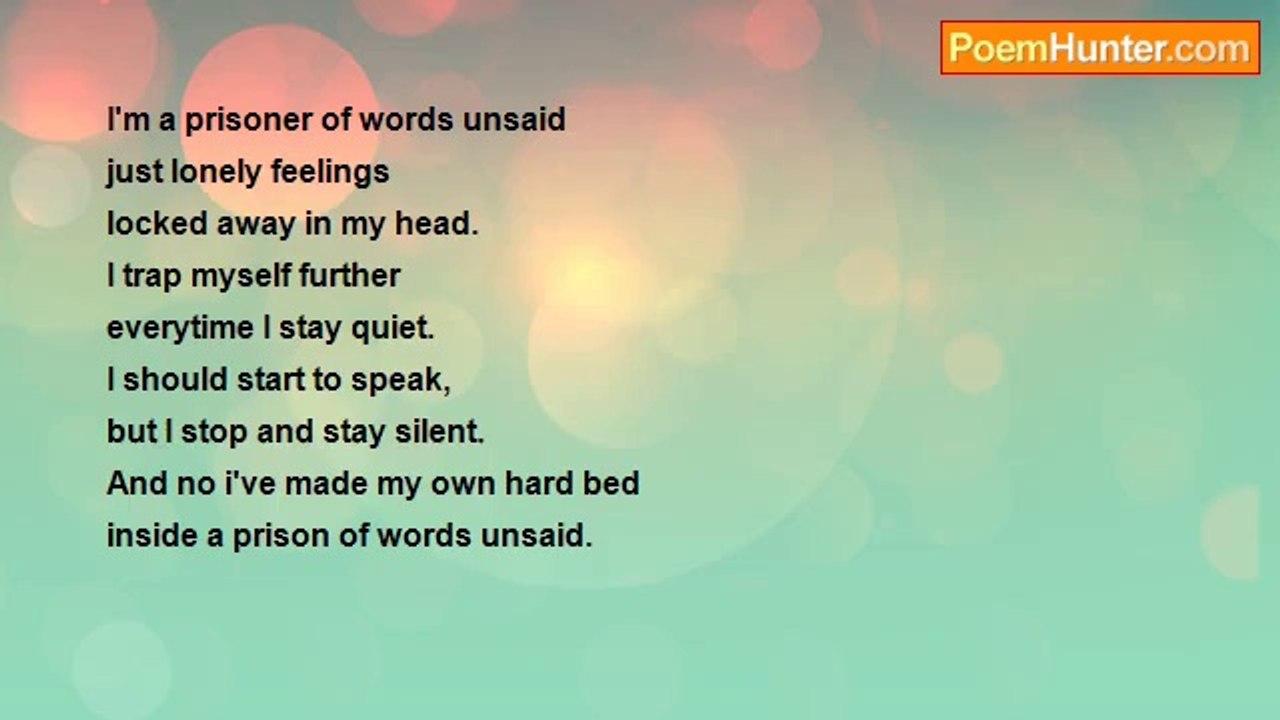 PoemHunter.com

I'm a prisoner of words unsaid
just lonely feelings
locked away in my head.
I trap myself further
everytime I stay quiet.
I should start to speak,
but I stop and stay silent.
And no i've made my own hard bed
inside a prison of words unsaid.